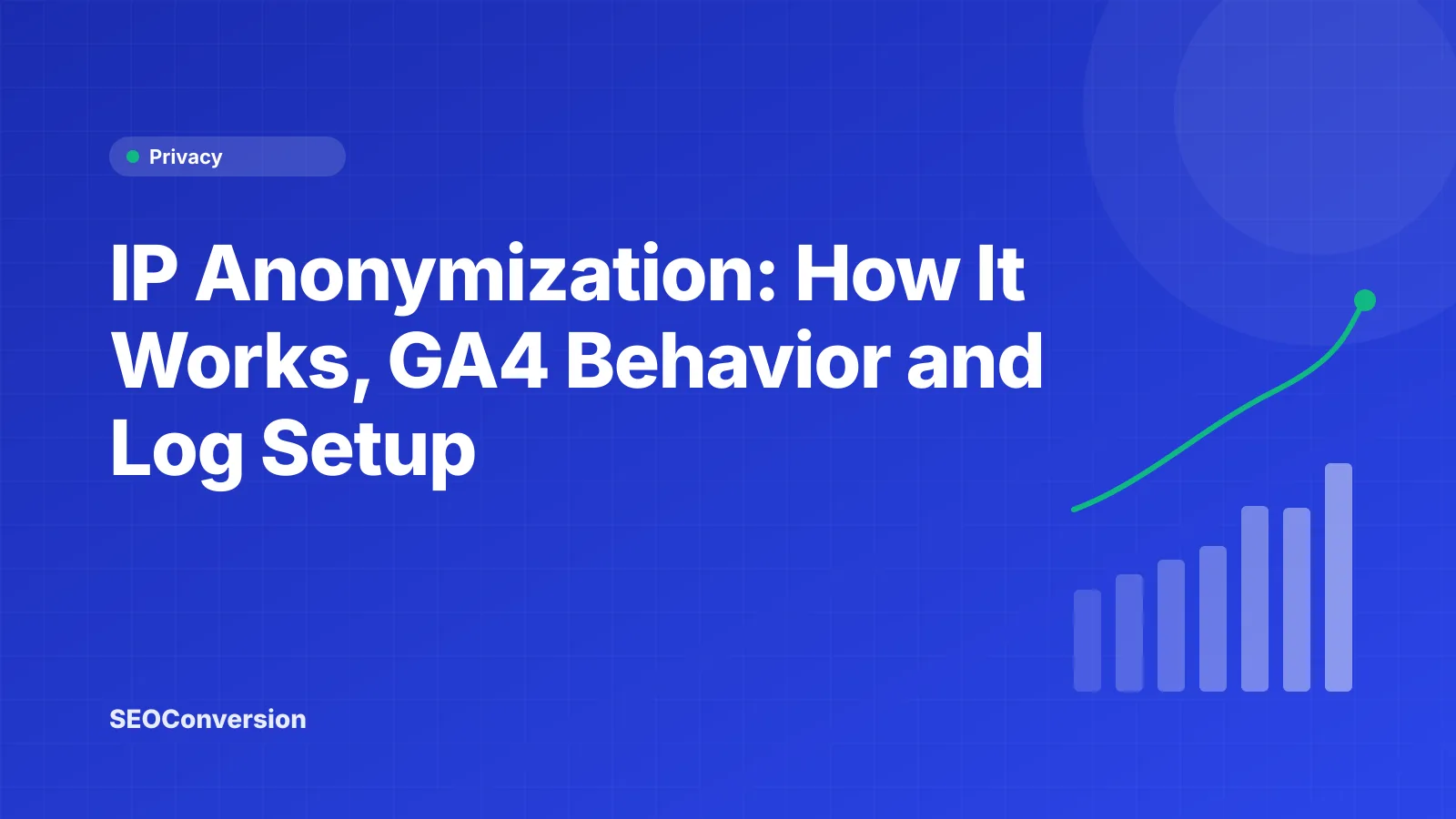 Privacy

IP Anonymization: How It Works, GA4 Behavior and Log Setup

SEOConversion